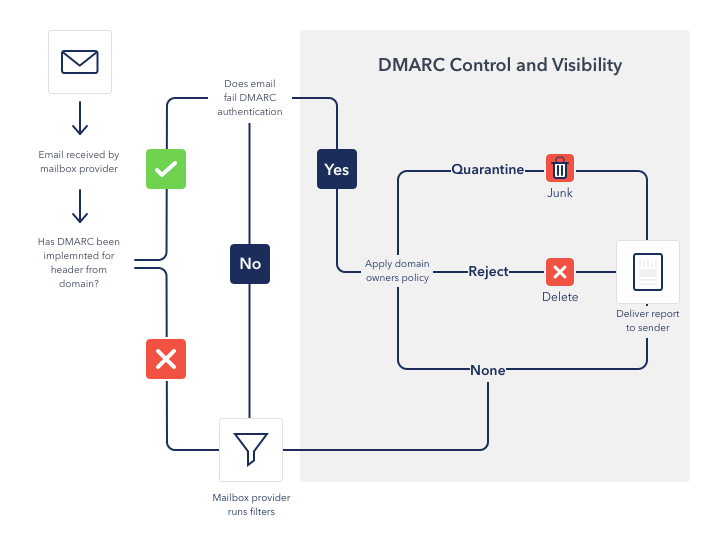 DMARC Control and Visibility

Email received by mailbox provider

Has DMARC been implemnted for header from domain?

Does email fail DMARC authentication

Yes

No

Apply domain owners policy

Quarantine

Junk

Reject

Delete

None

Deliver report to sender

Mailbox provider runs filters